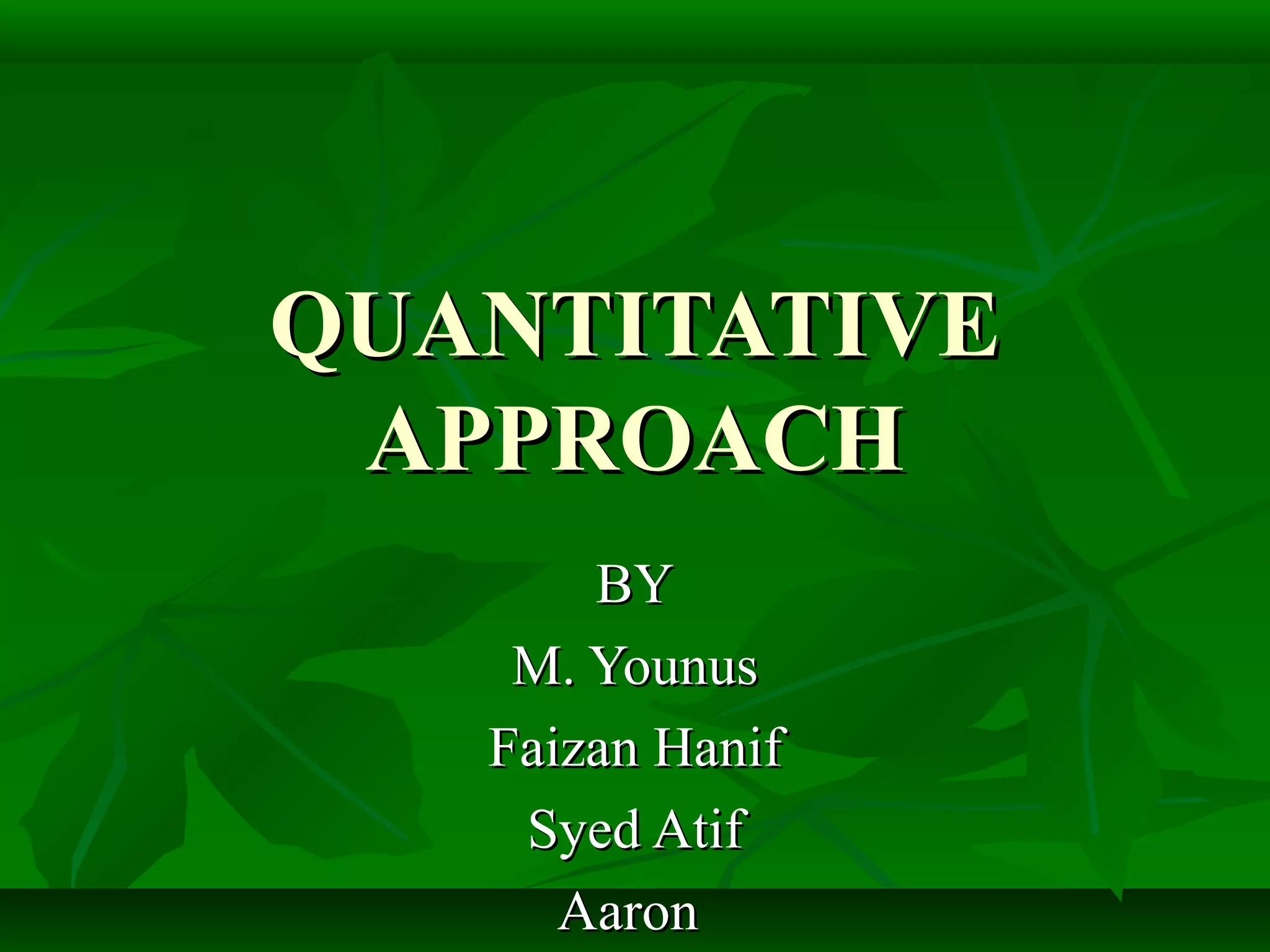 QUANTITATIVE APPROACH

BY
M. Younus
Faizan Hanif
Syed Atif
Aaron